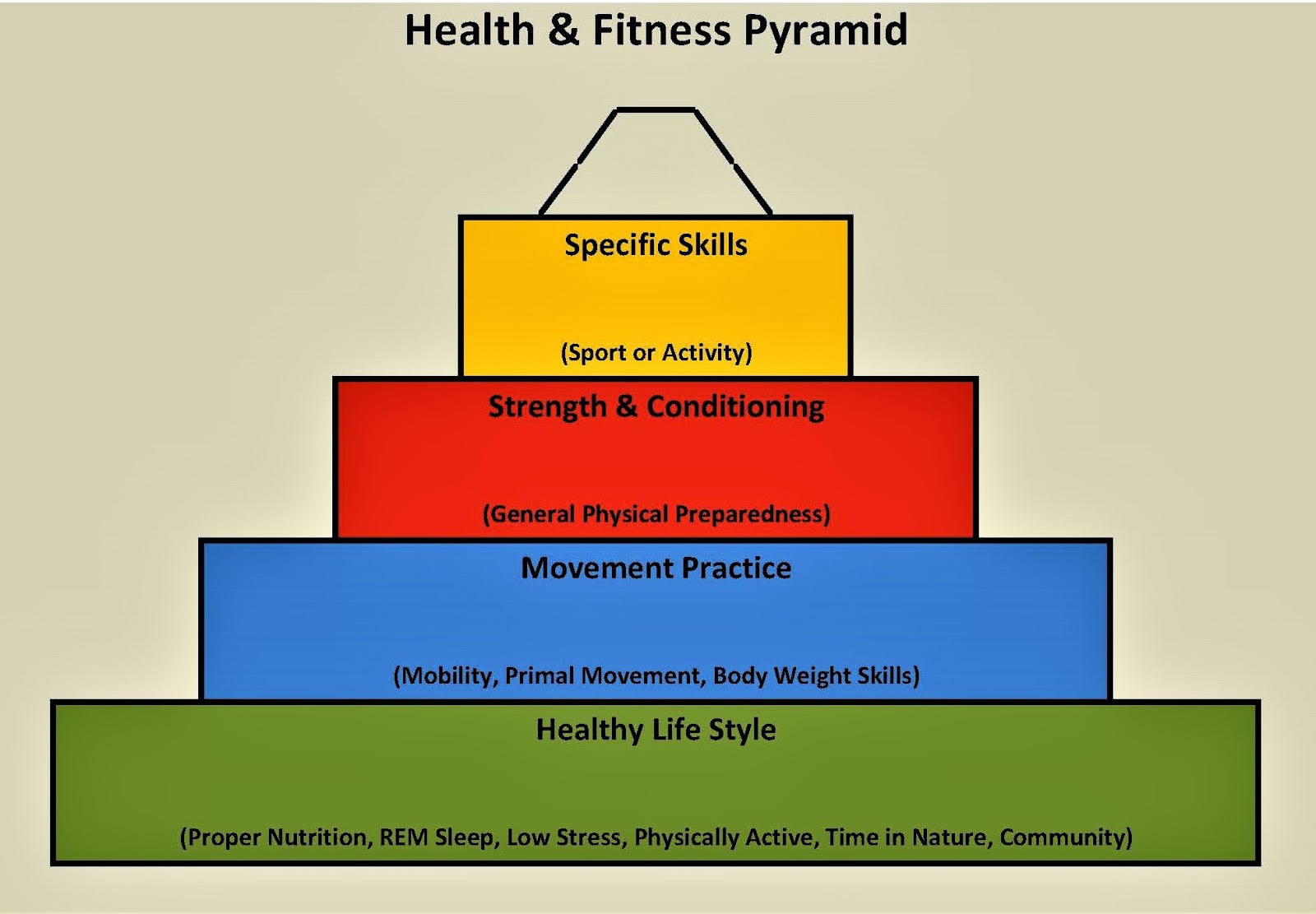 Health & Fitness Pyramid

Specific Skills

(Sport or Activity)

Strength & Conditioning

(General Physical Preparedness)

Movement Practice

(Mobility, Primal Movement, Body Weight Skills)

Healthy Life Style

(Proper Nutrition, REM Sleep, Low Stress, Physically Active, Time in Nature, Community)